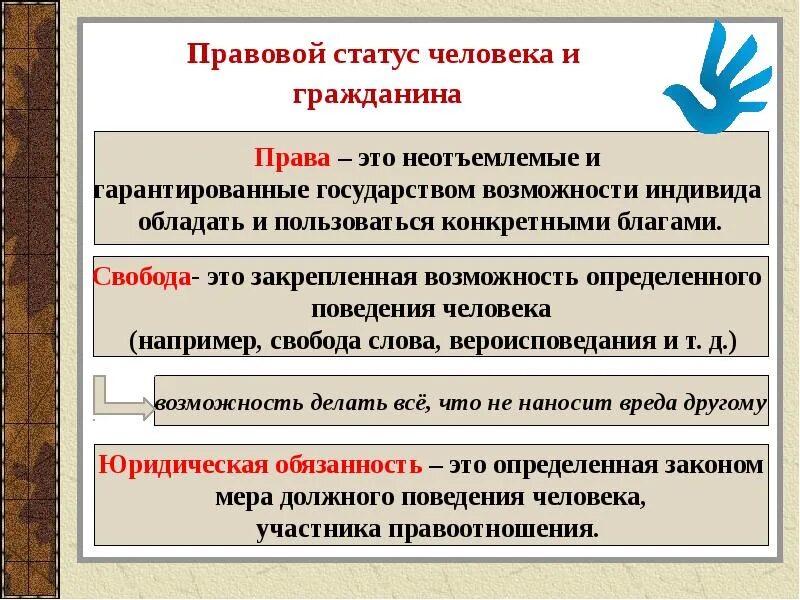 Правовой статус человека и гражданина

Права – это неотъемлемые и гарантированные государством возможности индивида обладать и пользоваться конкретными благами.

Свобода- это закрепленная возможность определенного поведения человека (например, свобода слова, вероисповедания и т. д.)

возможность делать всё, что не наносит вреда другому

Юридическая обязанность – это определенная законом мера должного поведения человека, участника правоотношения.